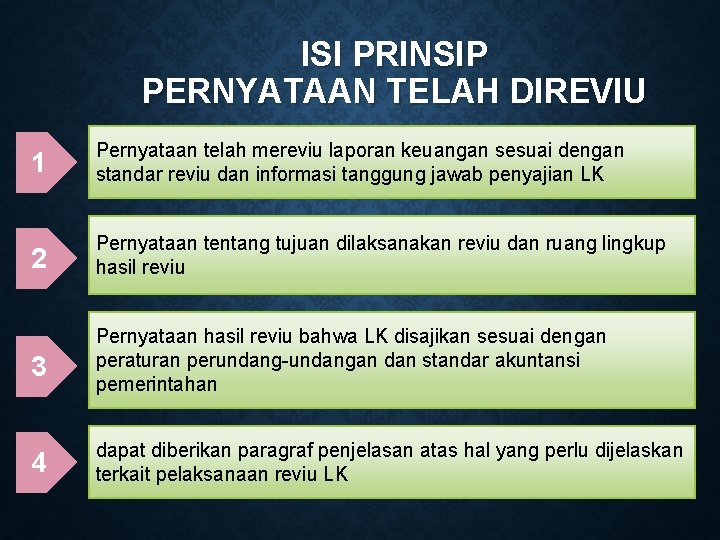 ISI PRINSIP
PERNYATAAN TELAH DIREVIU

1

Pernyataan telah mereviu laporan keuangan sesuai dengan standar reviu dan informasi tanggung jawab penyajian LK

2

Pernyataan tentang tujuan dilaksanakan reviu dan ruang lingkup hasil reviu

3

Pernyataan hasil reviu bahwa LK disajikan sesuai dengan peraturan perundang-undangan dan standar akuntansi pemerintahan

4

dapat diberikan paragraf penjelasan atas hal yang perlu dijelaskan terkait pelaksanaan reviu LK